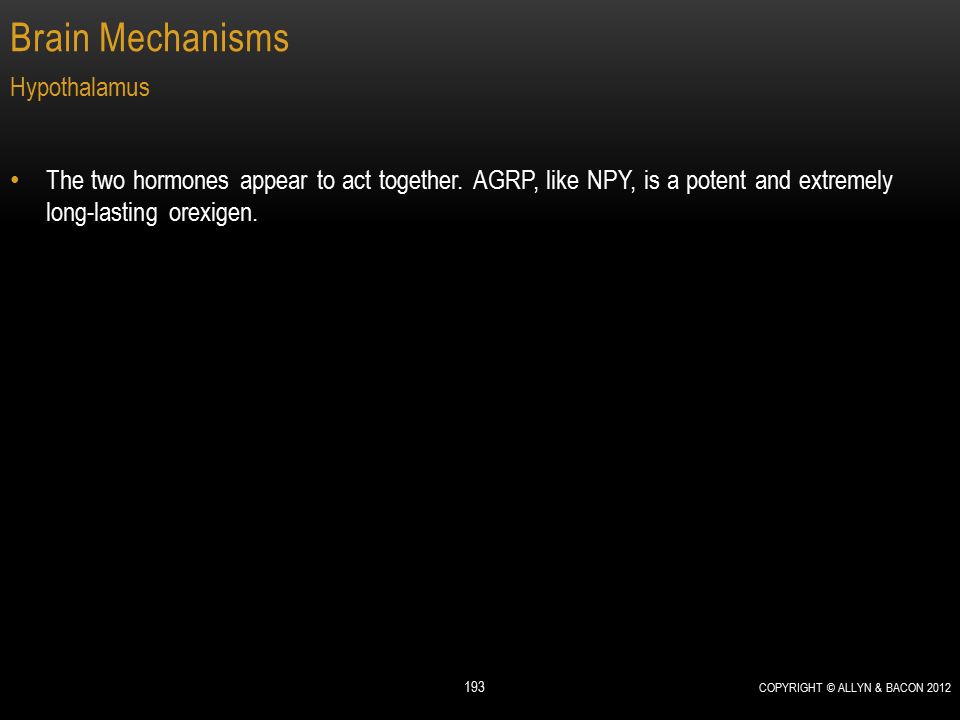 Brain Mechanisms

Hypothalamus

• The two hormones appear to act together. AGRP, like NPY, is a potent and extremely long-lasting orexigen.

193

COPYRIGHT © ALLYN & BACON 2012